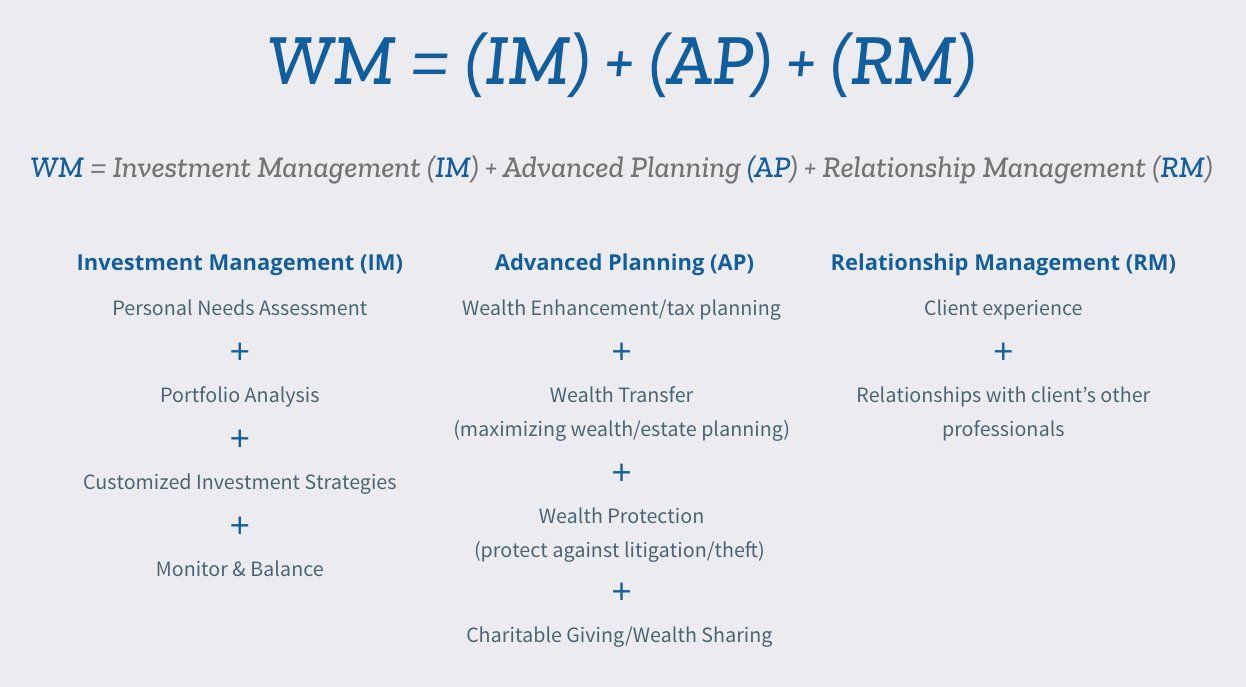 WM = (IM) + (AP) + (RM)

WM = Investment Management (IM) + Advanced Planning (AP) + Relationship Management (RM)

Investment Management (IM)

Personal Needs Assessment

+

Portfolio Analysis

+

Customized Investment Strategies

+

Monitor & Balance

Advanced Planning (AP)

Wealth Enhancement/tax planning

+

Wealth Transfer (maximizing wealth/estate planning)

+

Wealth Protection (protect against litigation/theft)

+

Charitable Giving/Wealth Sharing

Relationship Management (RM)

Client experience

+

Relationships with client's other professionals